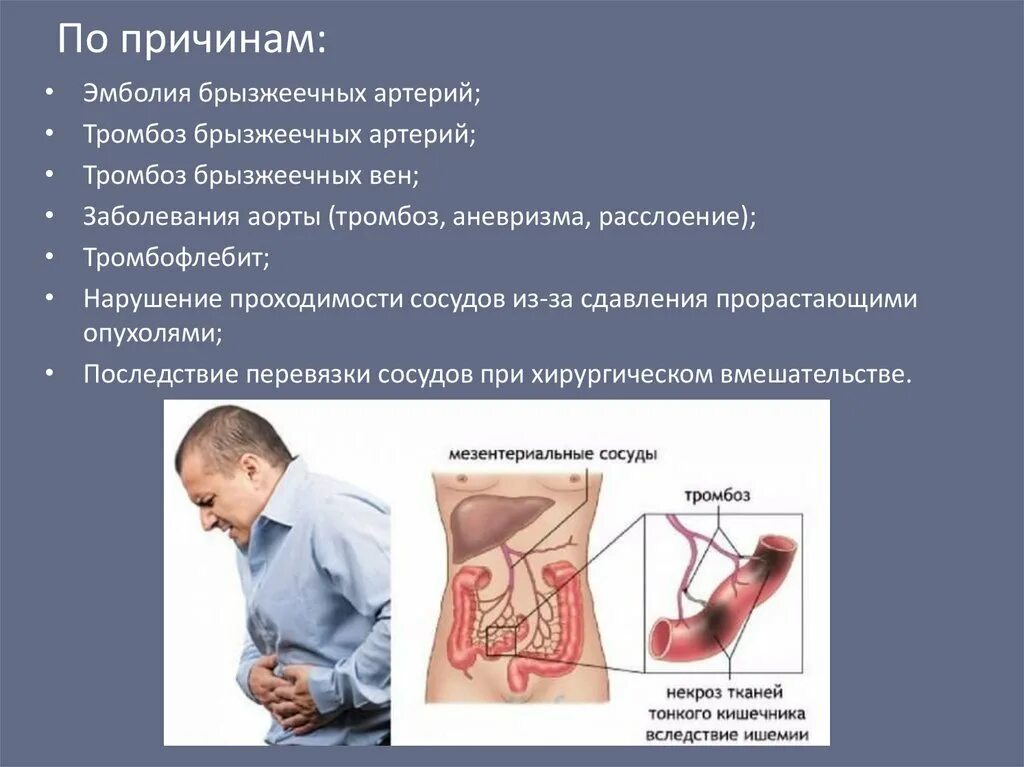 По причинам:

• Эмболия брызжеечных артерий;
• Тромбоз брызжеечных артерий;
• Тромбоз брызжеечных вен;
• Заболевания аорты (тромбоз, аневризма, расслоение);
• Тромбофлебит;
• Нарушение проходимости сосудов из-за сдавления прорастающими опухолями;
• Последствие перевязки сосудов при хирургическом вмешательстве.

мезентериальные сосуды

тромбоз

некроз тканей тонкого кишечника вследствие ишемии